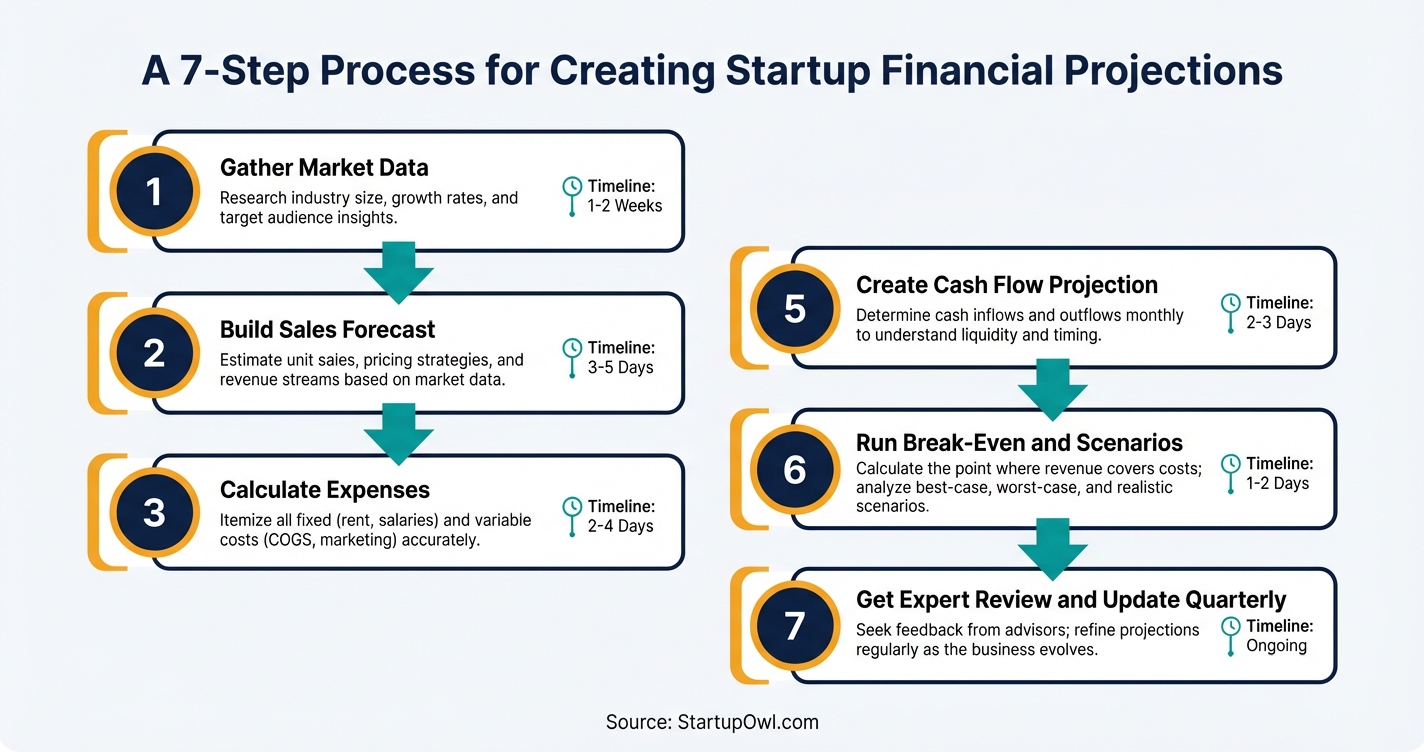 A 7-Step Process for Creating Startup Financial Projections

1

Gather Market Data

Research industry size, growth rates, and target audience insights.

Timeline: 1-2 Weeks

2

Build Sales Forecast

Estimate unit sales, pricing strategies, and revenue streams based on market data.

Timeline: 3-5 Days

3

Calculate Expenses

Itemize all fixed (rent, salaries) and variable costs (COGS, marketing) accurately.

Timeline: 2-4 Days

5

Create Cash Flow Projection

Determine cash inflows and outflows monthly to understand liquidity and timing.

Timeline: 2-3 Days

6

Run Break-Even and Scenarios

Calculate the point where revenue covers costs; analyze best-case, worst-case, and realistic scenarios.

Timeline: 1-2 Days

7

Get Expert Review and Update Quarterly

Seek feedback from advisors; refine projections regularly as the business evolves.

Timeline: Ongoing

Source: StartupOwl.com